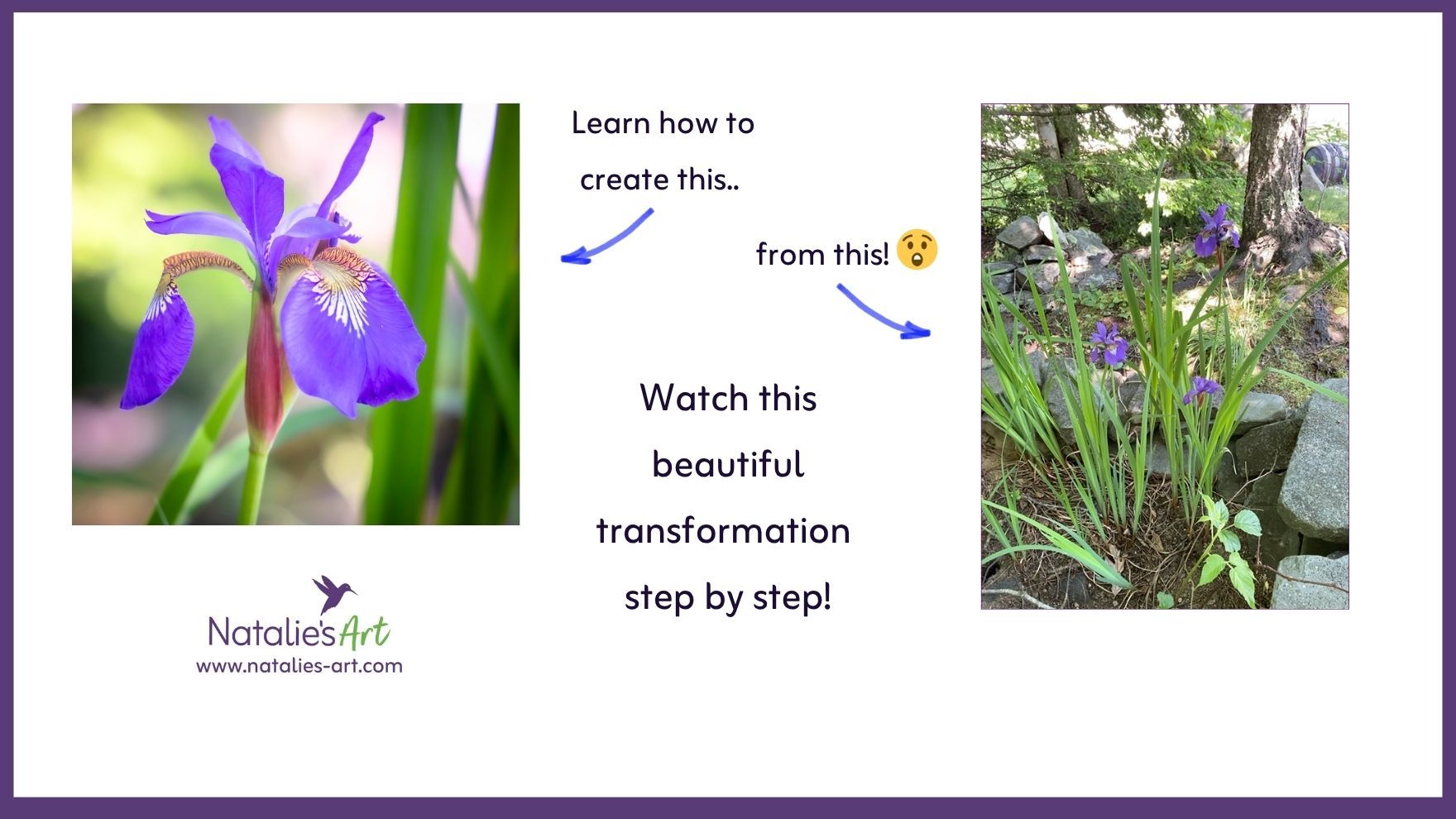 Learn how to create this..

from this! 😲

Watch this beautiful transformation step by step!

Natalie's Art
www.natalies-art.com